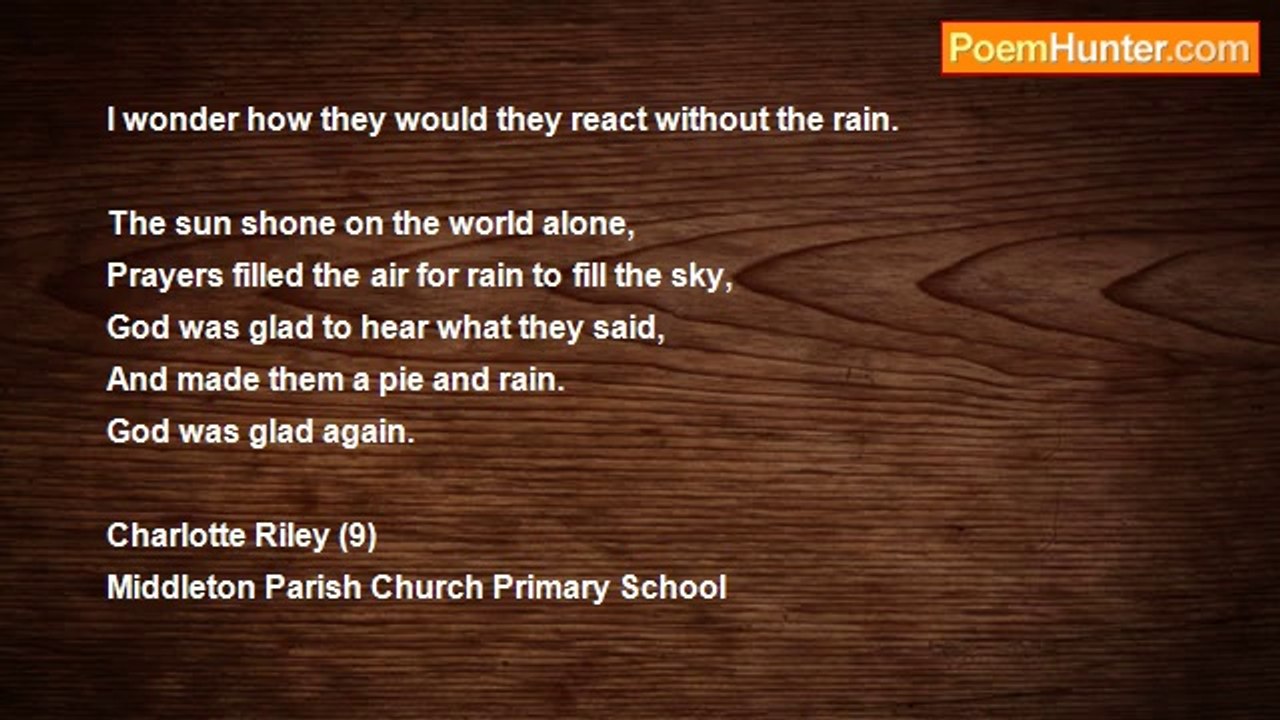 PoemHunter.com

I wonder how they would they react without the rain.

The sun shone on the world alone,
Prayers filled the air for rain to fill the sky,
God was glad to hear what they said,
And made them a pie and rain.
God was glad again.

Charlotte Riley (9)
Middleton Parish Church Primary School